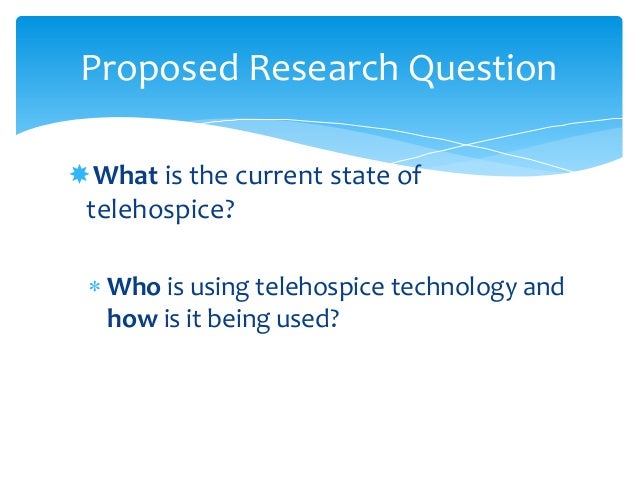 Proposed Research Question

What is the current state of telehospice?

Who is using telehospice technology and how is it being used?